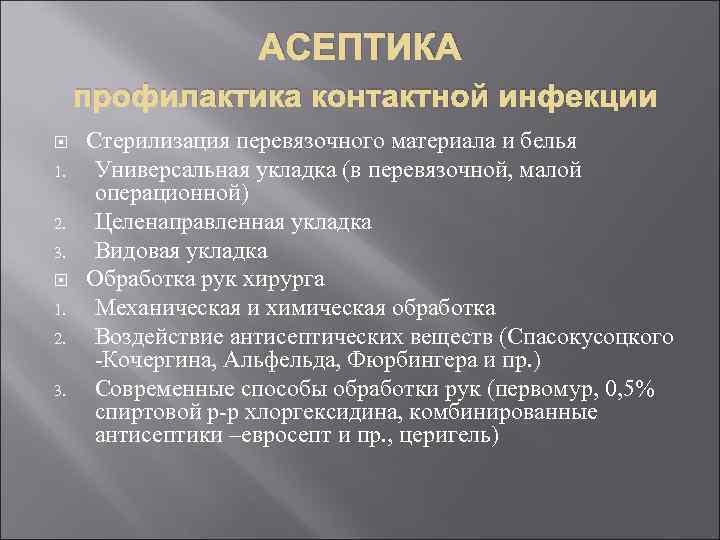 АСЕПТИКА
профилактика контактной инфекции

Стерилизация перевязочного материала и белья
1. Универсальная укладка (в перевязочной, малой операционной)
2. Целенаправленная укладка
3. Видовая укладка

Обработка рук хирурга
1. Механическая и химическая обработка
2. Воздействие антисептических веществ (Спасокусоцкого -Кочергина, Альфельда, Фюрбингера и пр.)
3. Современные способы обработки рук (первомур, 0,5% спиртовой р-р хлоргексидина, комбинированные антисептики –евросепт и пр., церигель)